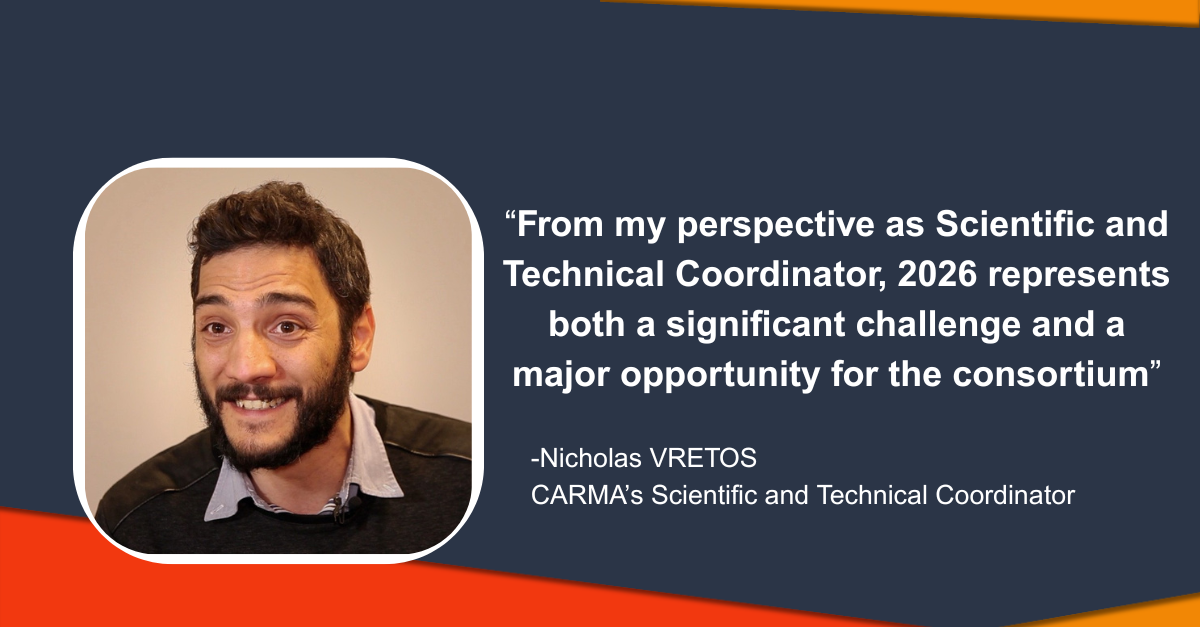 “From my perspective as Scientific and Technical Coordinator, 2026 represents both a significant challenge and a major opportunity for the consortium”

-Nicholas VRETOS
CARMA’s Scientific and Technical Coordinator